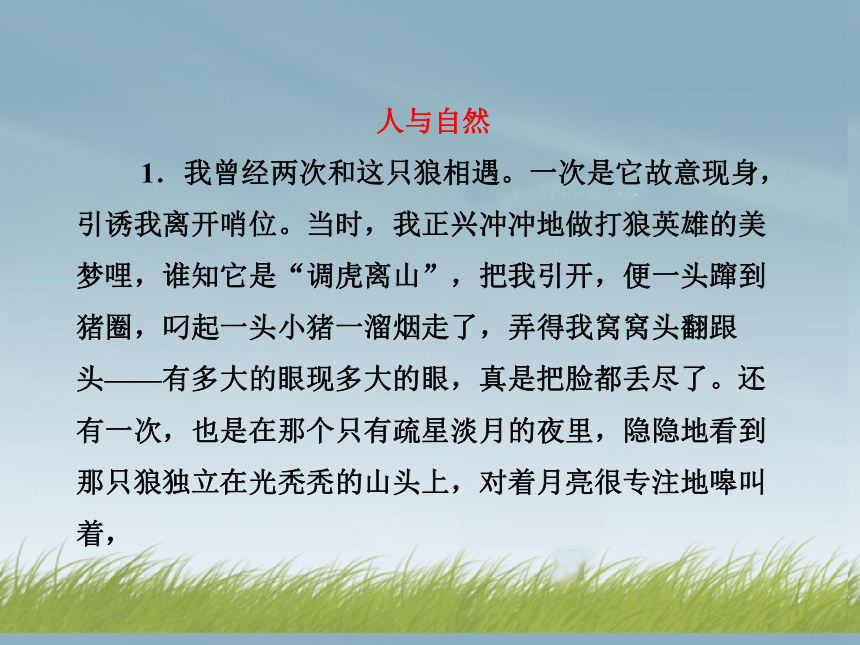 人与自然

1．我曾经两次和这只狼相遇。一次是它故意现身，引诱我离开哨位。当时，我正兴冲冲地做打狼英雄的美梦哩，谁知它是“调虎离山”，把我引开，便一头蹿到猪圈，叼起一头小猪一溜烟走了，弄得我窝窝头翻跟头——有多大的眼现多大的眼，真是把脸都丢尽了。还有一次，也是在那个只有疏星淡月的夜里，隐隐地看到那只狼独立在光秃秃的山头上，对着月亮很专注地嗥叫着，